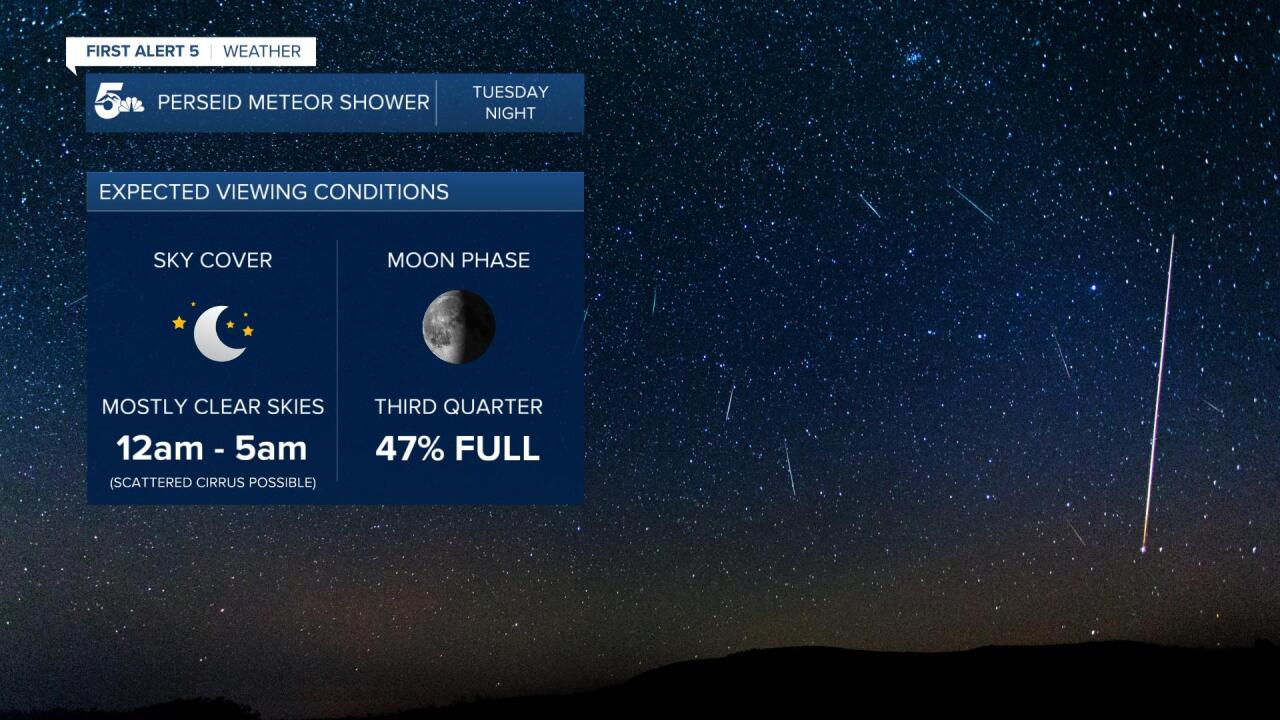 FIRST ALERT 5 | WEATHER

5 PERSEID METEOR SHOWER | TUESDAY NIGHT

EXPECTED VIEWING CONDITIONS

SKY COVER

MOSTLY CLEAR SKIES
12am - 5am
(SCATTERED CIRRUS POSSIBLE)

MOON PHASE

THIRD QUARTER
47% FULL